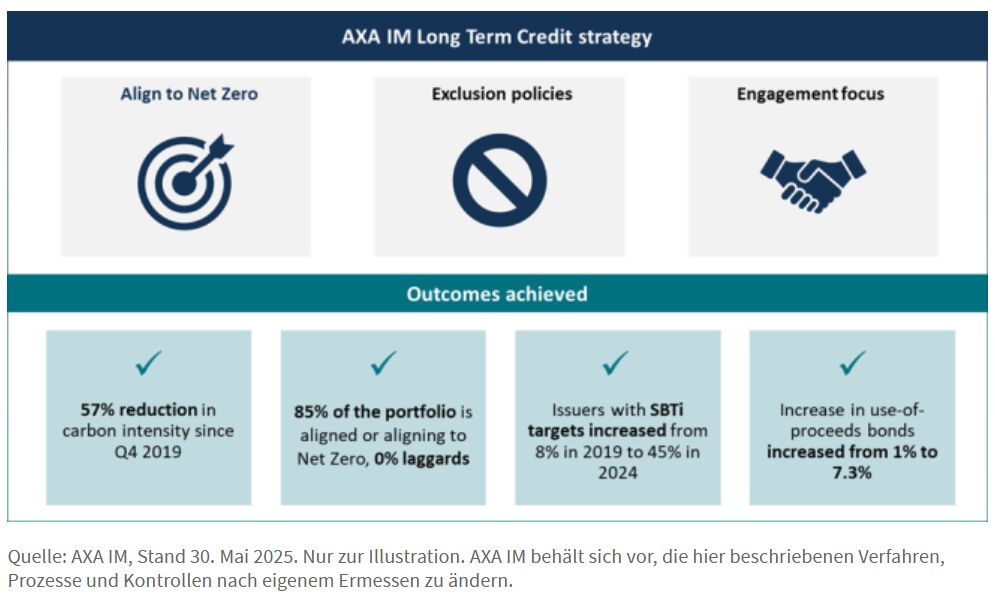 AXA IM Long Term Credit strategy

Align to Net Zero

Exclusion policies

Engagement focus

Outcomes achieved

✓
57% reduction in carbon intensity since Q4 2019

✓
85% of the portfolio is aligned or aligning to Net Zero, 0% laggards

✓
Issuers with SBTi targets increased from 8% in 2019 to 45% in 2024

✓
Increase in use-of-proceeds bonds increased from 1% to 7.3%

Quelle: AXA IM, Stand 30. Mai 2025. Nur zur Illustration. AXA IM behält sich vor, die hier beschriebenen Verfahren, Prozesse und Kontrollen nach eigenem Ermessen zu ändern.